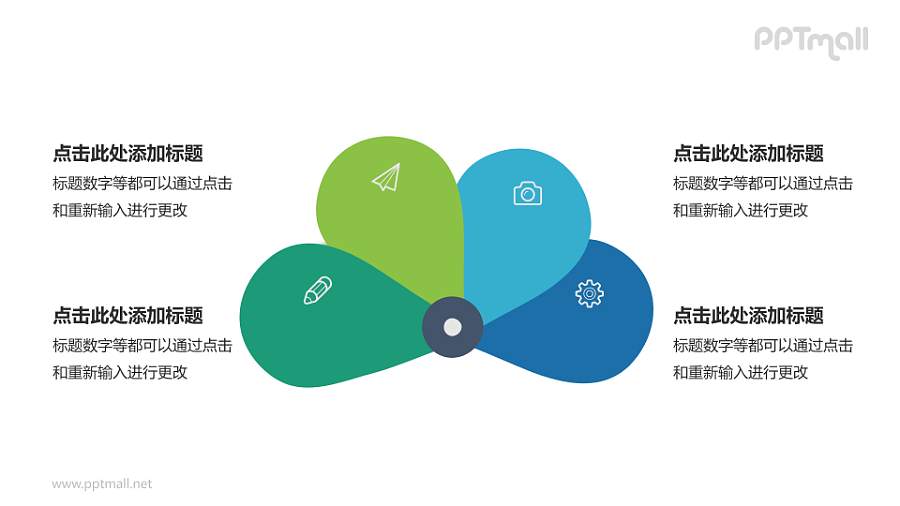 PPTmall

点击此处添加标题
标题数字等都可以通过点击和重新输入进行更改

点击此处添加标题
标题数字等都可以通过点击和重新输入进行更改

点击此处添加标题
标题数字等都可以通过点击和重新输入进行更改

点击此处添加标题
标题数字等都可以通过点击和重新输入进行更改

www.pptmall.net